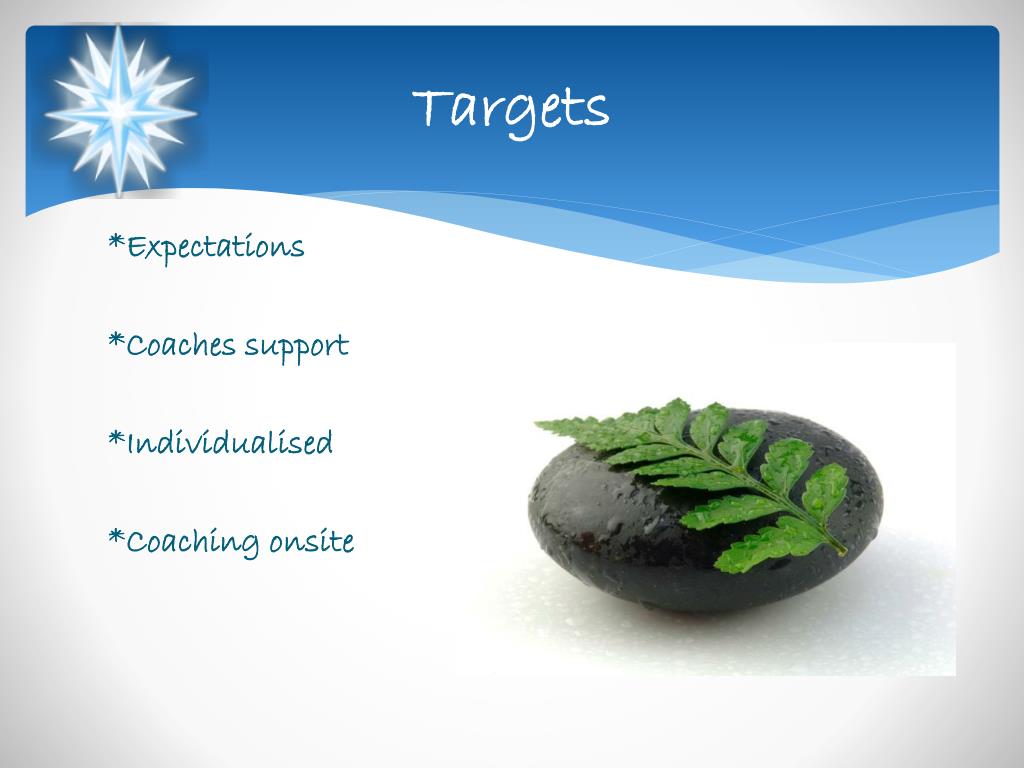 Targets

*Expectations

*Coaches support

*Individualised

*Coaching onsite